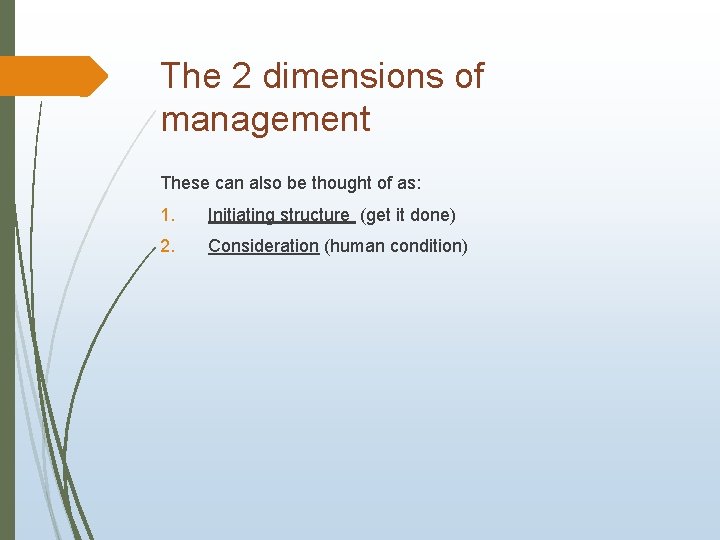 The 2 dimensions of management

These can also be thought of as:

1. Initiating structure (get it done)

2. Consideration (human condition)